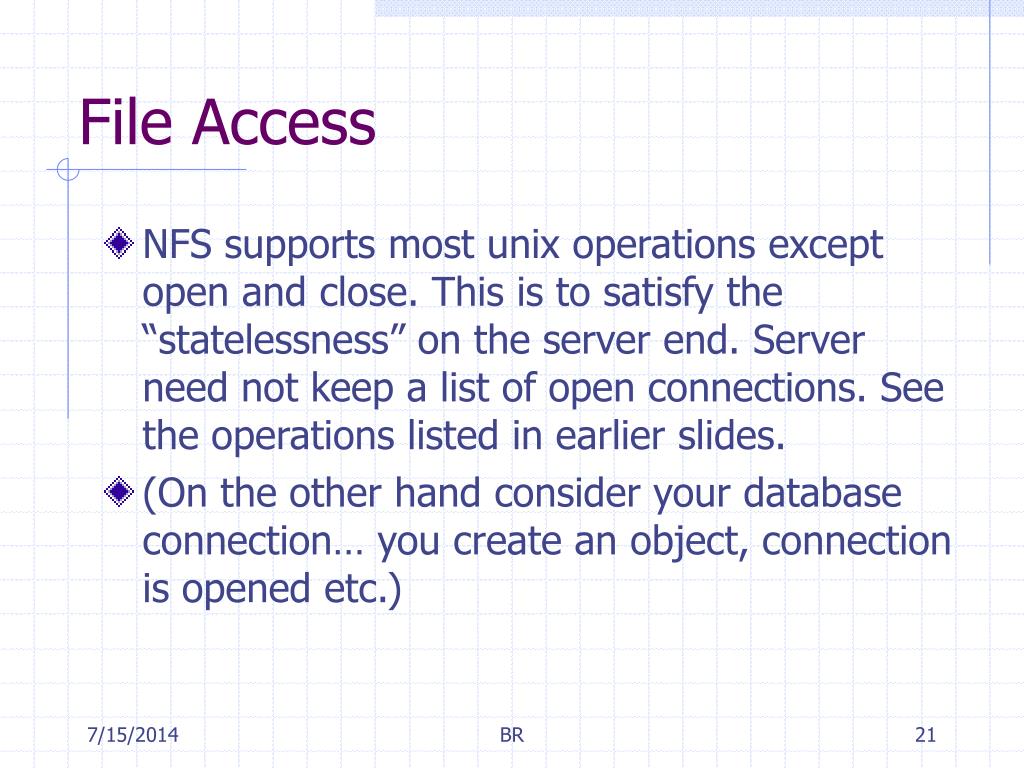 File Access

NFS supports most unix operations except open and close. This is to satisfy the “statelessness” on the server end. Server need not keep a list of open connections. See the operations listed in earlier slides.

(On the other hand consider your database connection… you create an object, connection is opened etc.)

7/15/2014

BR

21